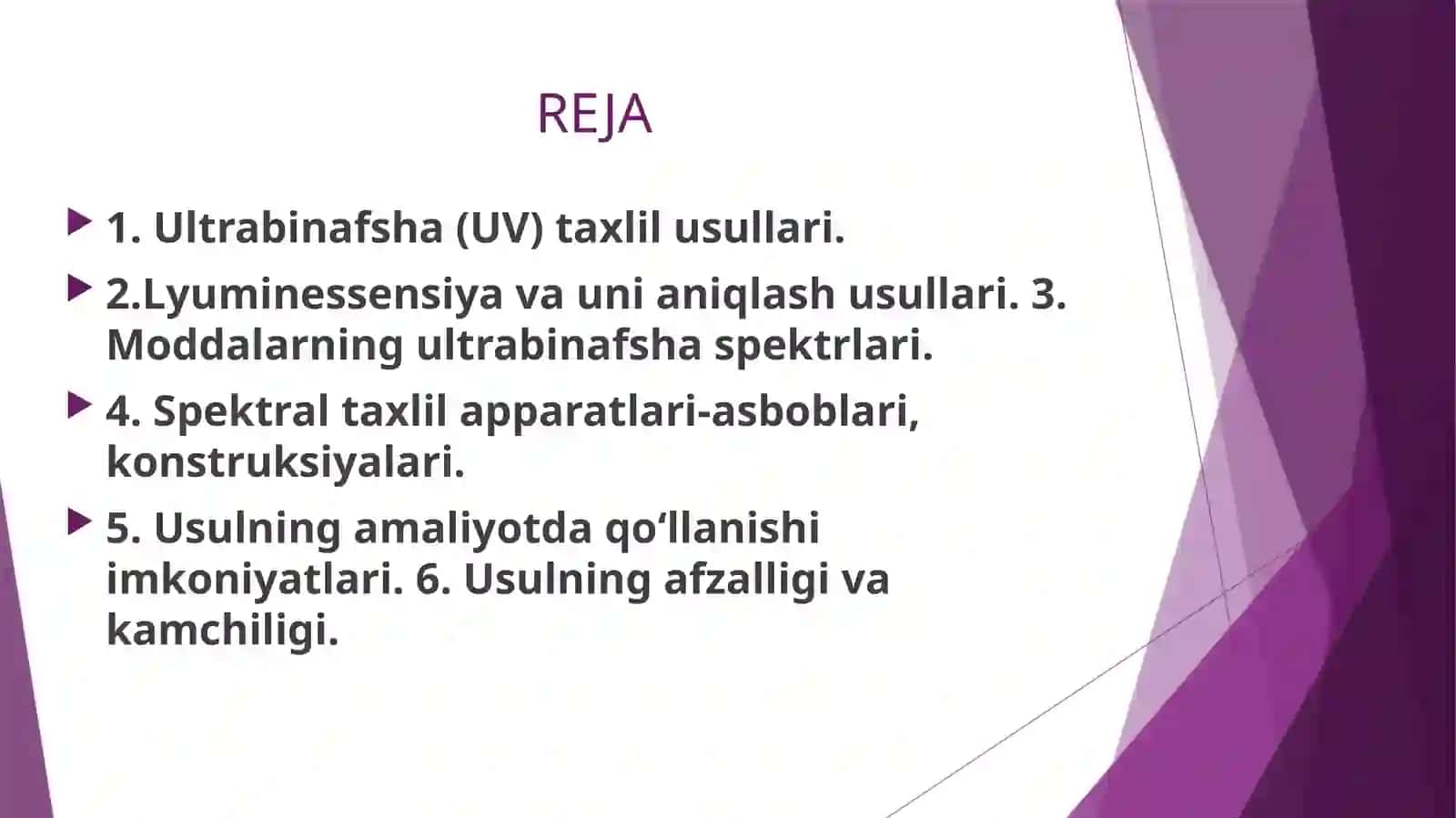 REJA

1. Ultrabinafsha (UV) taxlil usullari.

2.Lyuminessensiya va uni aniqlash usullari. 3. Moddalarning ultrabinafsha spektrlari.

4. Spektral taxlil apparatlari-asboblari, konstruksiyalari.

5. Usulning amaliyotda qo‘llanishi imkoniyatlari. 6. Usulning afzalligi va kamchiligi.